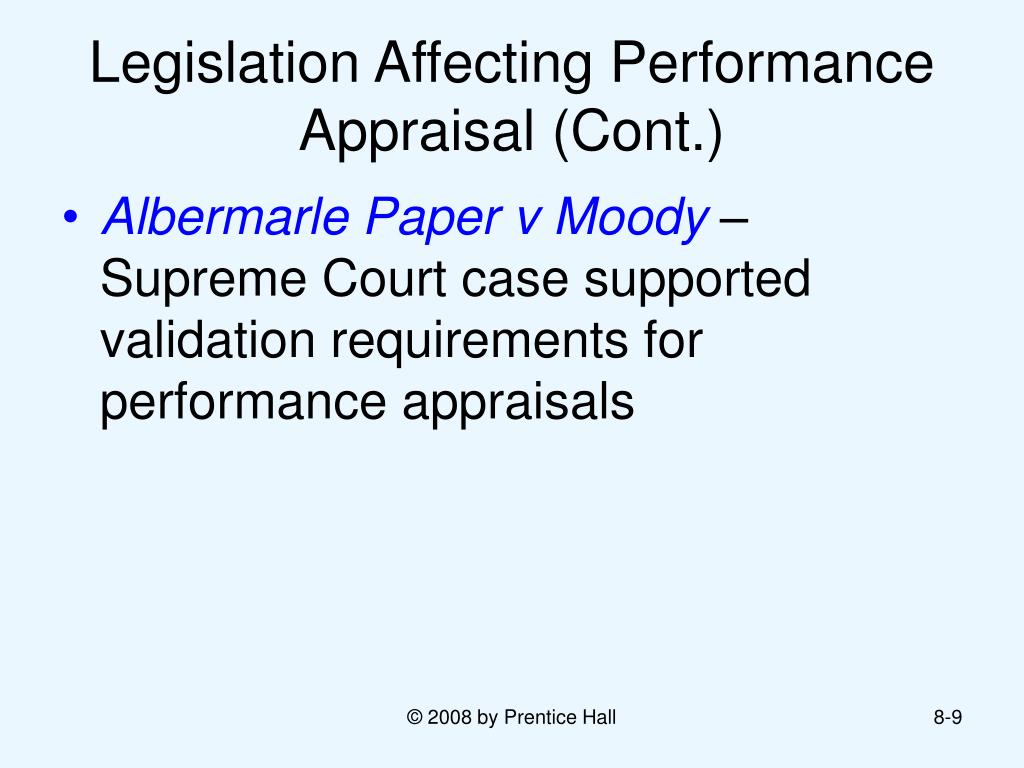 Legislation Affecting Performance Appraisal (Cont.)

• Albermarle Paper v Moody – Supreme Court case supported validation requirements for performance appraisals

© 2008 by Prentice Hall

8-9